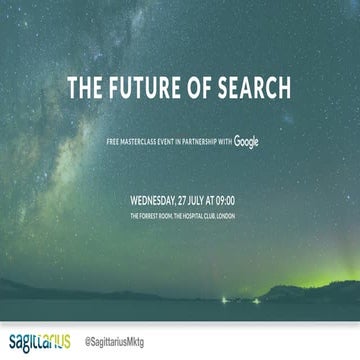 THE FUTURE OF SEARCH

FREE MASTERCLASS EVENT IN PARTNERSHIP WITH Google

WEDNESDAY, 27 JULY AT 09:00

THE FORREST ROOM, THE HOSPITAL CLUB, LONDON

sagittarius @SagittariusMktg